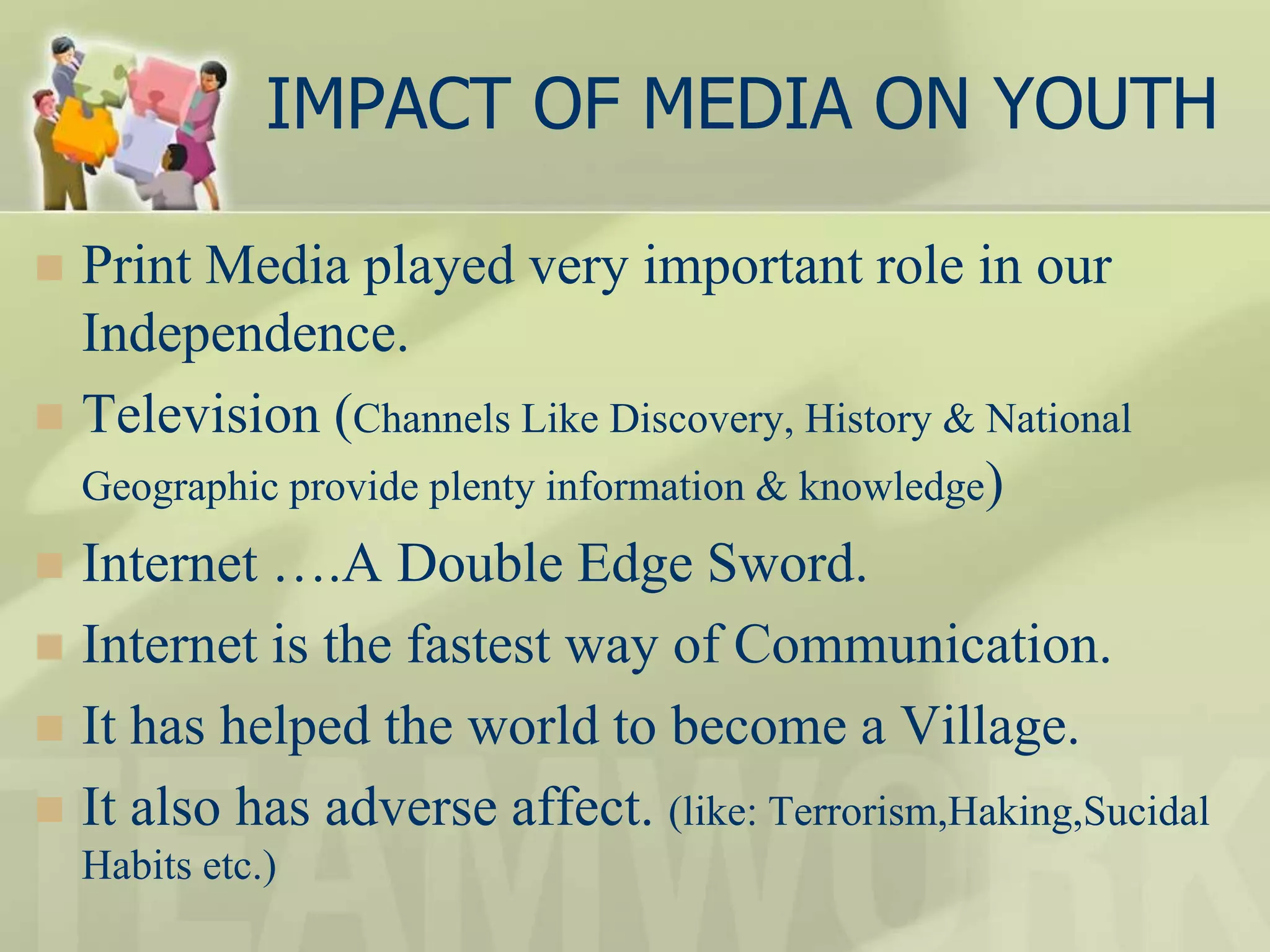 IMPACT OF MEDIA ON YOUTH

Print Media played very important role in our Independence.

Television (Channels Like Discovery, History & National Geographic provide plenty information & knowledge)

Internet ….A Double Edge Sword.

Internet is the fastest way of Communication.

It has helped the world to become a Village.

It also has adverse affect. (like: Terrorism,Haking,Sucidal Habits etc.)

TEAMWORK